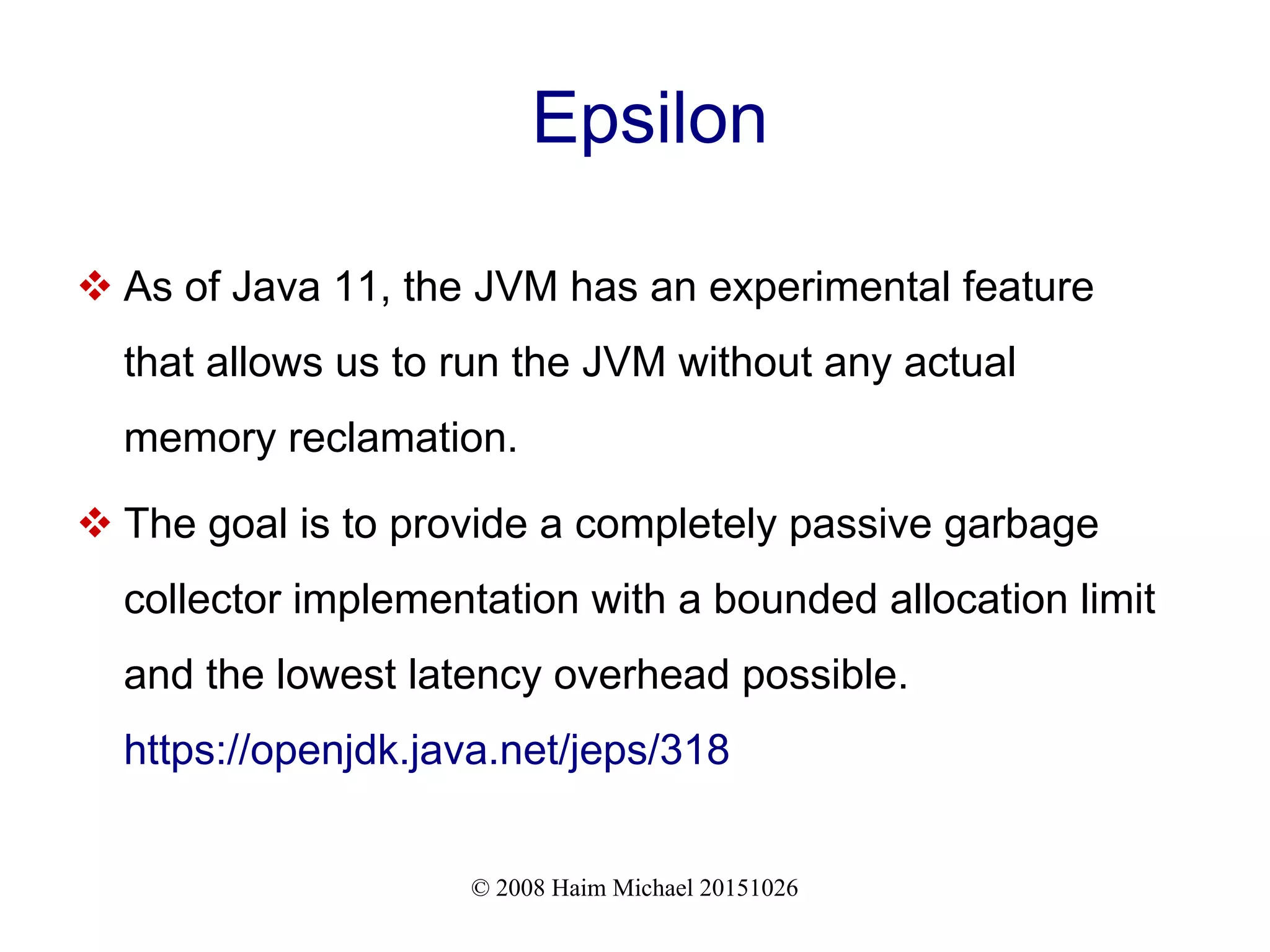 Epsilon

❖ As of Java 11, the JVM has an experimental feature that allows us to run the JVM without any actual memory reclamation.

❖ The goal is to provide a completely passive garbage collector implementation with a bounded allocation limit and the lowest latency overhead possible.
https://openjdk.java.net/jeps/318

© 2008 Haim Michael 20151026